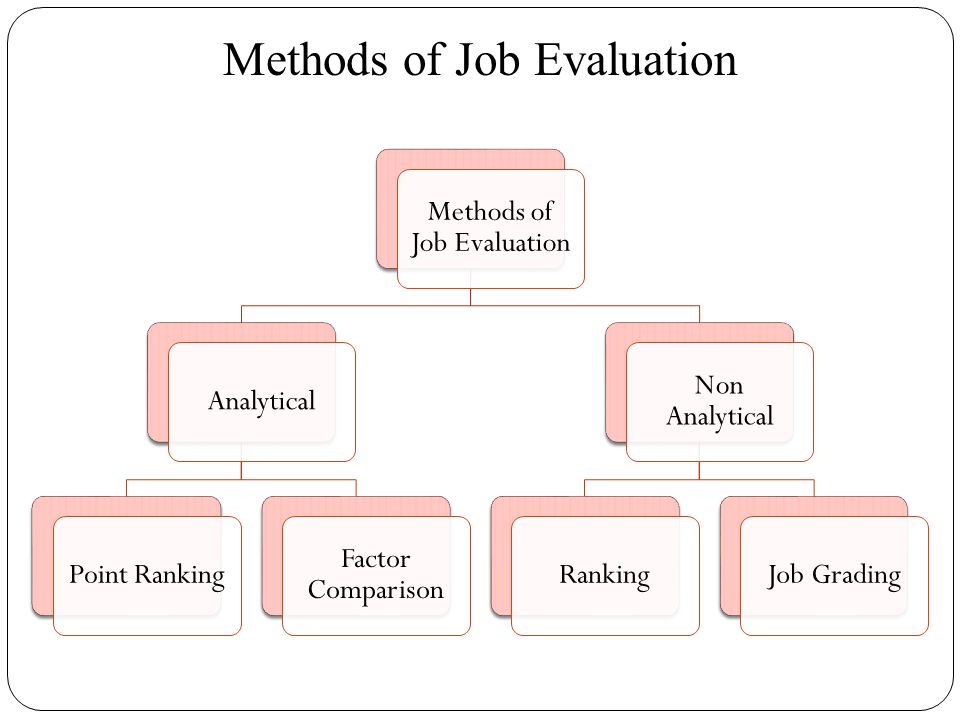 Methods of Job Evaluation

Methods of Job Evaluation

Analytical

Non Analytical

Point Ranking

Factor Comparison

Ranking

Job Grading